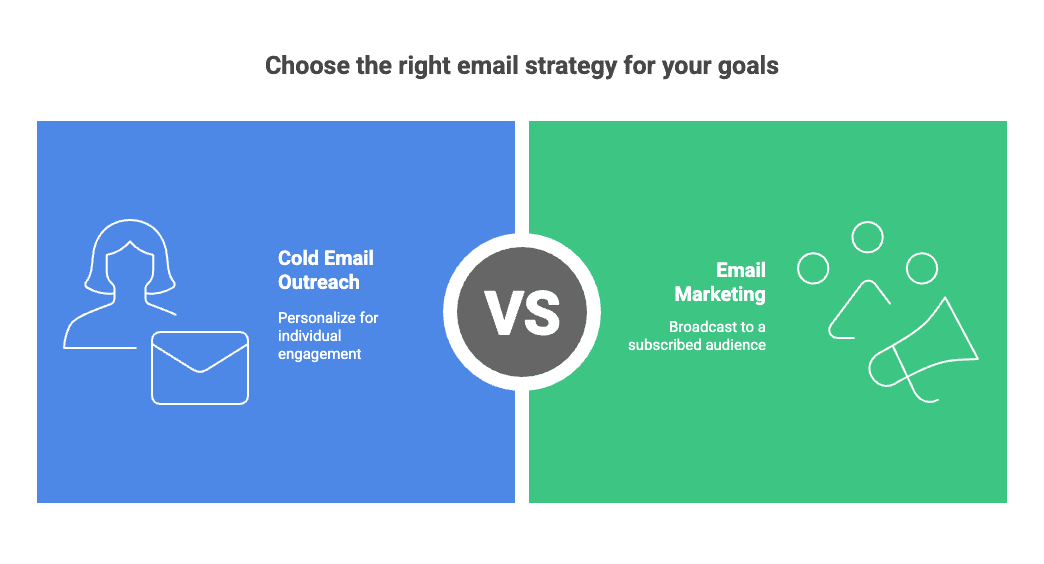 Choose the right email strategy for your goals

Cold Email Outreach

Personalize for individual engagement

VS

Email Marketing

Broadcast to a subscribed audience